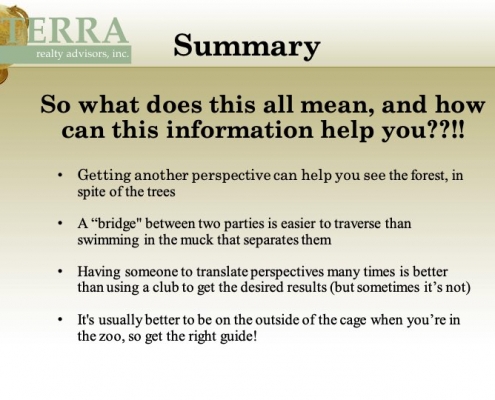 TERRA
realty advisors, inc.

Summary

So what does this all mean, and how can this information help you??!!

• Getting another perspective can help you see the forest, in spite of the trees

• A “bridge" between two parties is easier to traverse than swimming in the muck that separates them

• Having someone to translate perspectives many times is better than using a club to get the desired results (but sometimes it’s not)

• It's usually better to be on the outside of the cage when you’re in the zoo, so get the right guide!